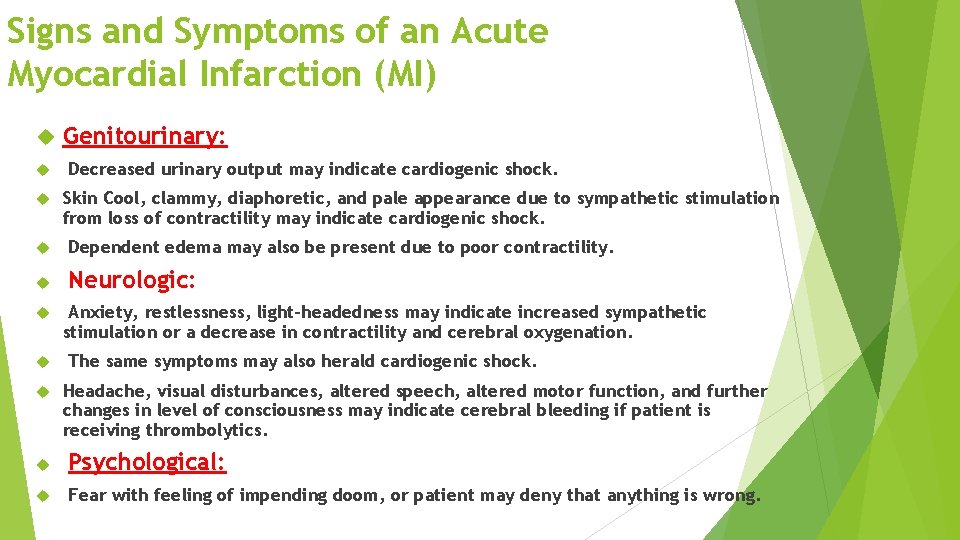 Signs and Symptoms of an Acute Myocardial Infarction (MI)

Genitourinary:

Decreased urinary output may indicate cardiogenic shock.

Skin Cool, clammy, diaphoretic, and pale appearance due to sympathetic stimulation from loss of contractility may indicate cardiogenic shock.

Dependent edema may also be present due to poor contractility.

Neurologic:

Anxiety, restlessness, light-headedness may indicate increased sympathetic stimulation or a decrease in contractility and cerebral oxygenation.

The same symptoms may also herald cardiogenic shock.

Headache, visual disturbances, altered speech, altered motor function, and further changes in level of consciousness may indicate cerebral bleeding if patient is receiving thrombolytics.

Psychological:

Fear with feeling of impending doom, or patient may deny that anything is wrong.